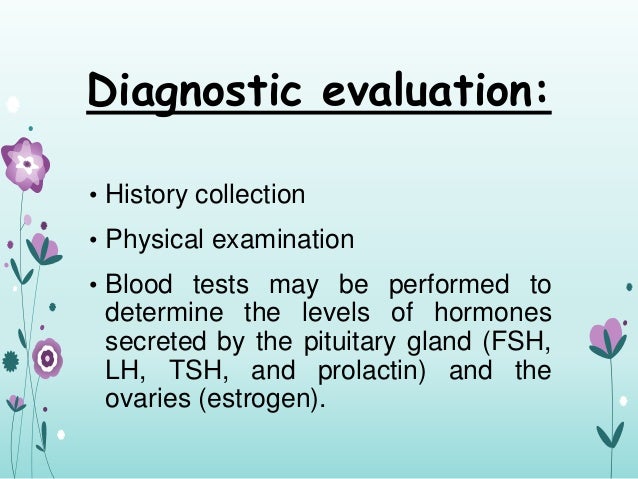 Diagnostic evaluation:

• History collection

• Physical examination

• Blood tests may be performed to determine the levels of hormones secreted by the pituitary gland (FSH, LH, TSH, and prolactin) and the ovaries (estrogen).